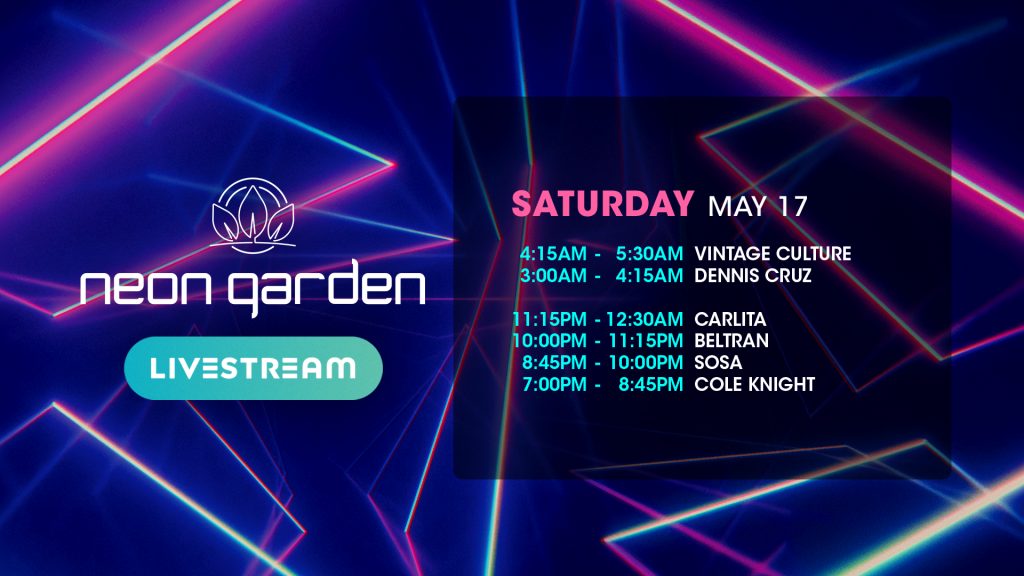 neon garden

LIVESTREAM

SATURDAY MAY 17

4:15AM - 5:30AM VINTAGE CULTURE
3:00AM - 4:15AM DENNIS CRUZ

11:15PM - 12:30AM CARLITA
10:00PM - 11:15PM BELTRAN
8:45PM - 10:00PM SOSA
7:00PM - 8:45PM COLE KNIGHT